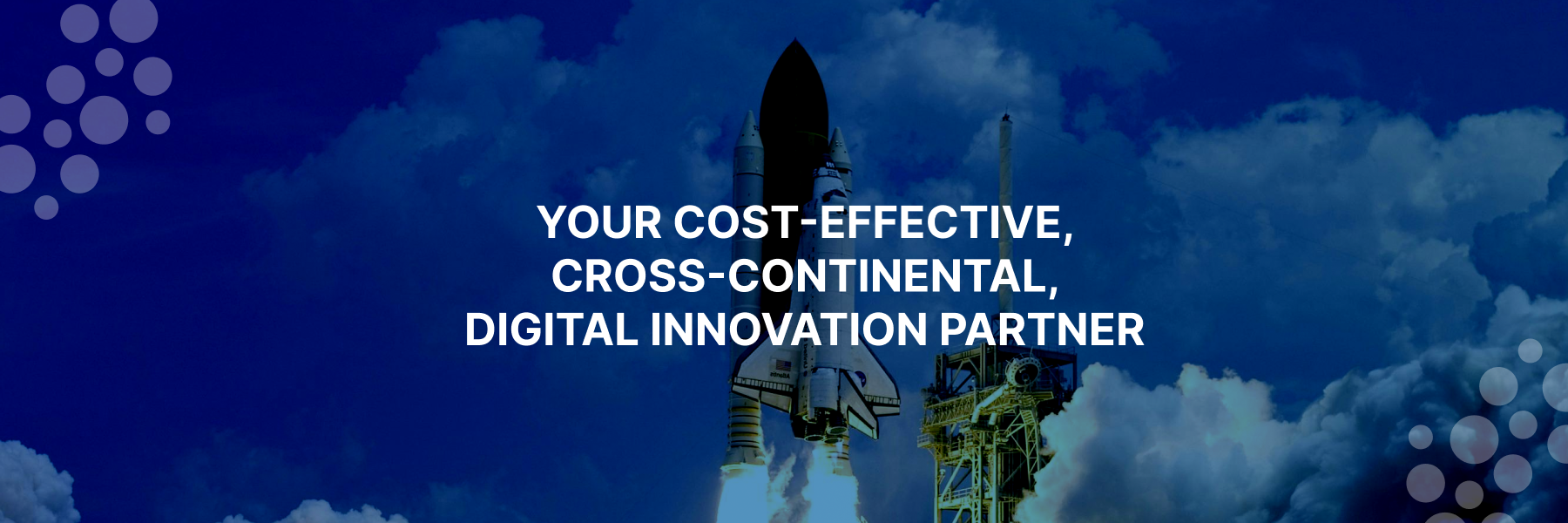 YOUR COST-EFFECTIVE, CROSS-CONTINENTAL, DIGITAL INNOVATION PARTNER